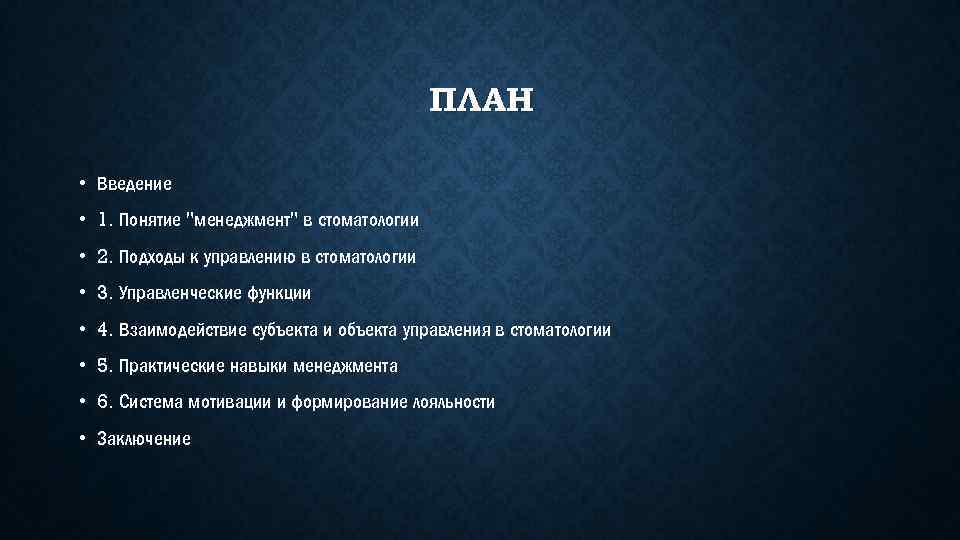 ПЛАН

• Введение
• 1. Понятие "менеджмент" в стоматологии
• 2. Подходы к управлению в стоматологии
• 3. Управленческие функции
• 4. Взаимодействие субъекта и объекта управления в стоматологии
• 5. Практические навыки менеджмента
• 6. Система мотивации и формирование лояльности
• Заключение